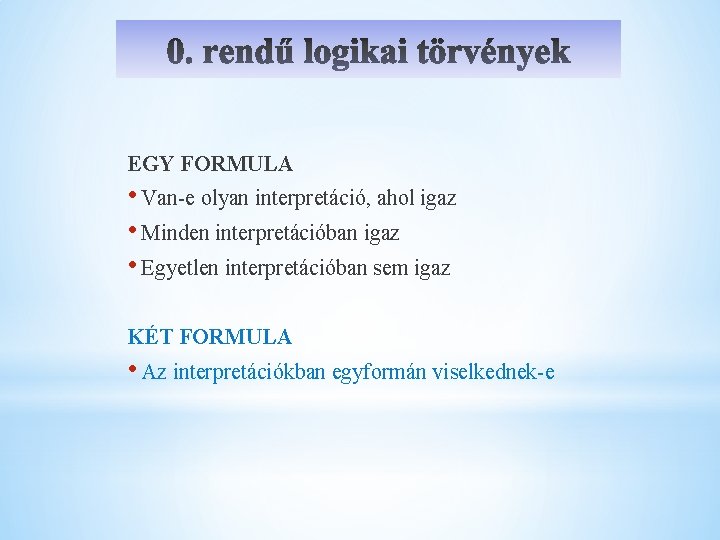 0. rendű logikai törvények

EGY FORMULA
• Van-e olyan interpretáció, ahol igaz
• Minden interpretációban igaz
• Egyetlen interpretációban sem igaz

KÉT FORMULA
• Az interpretációkban egyformán viselkednek-e